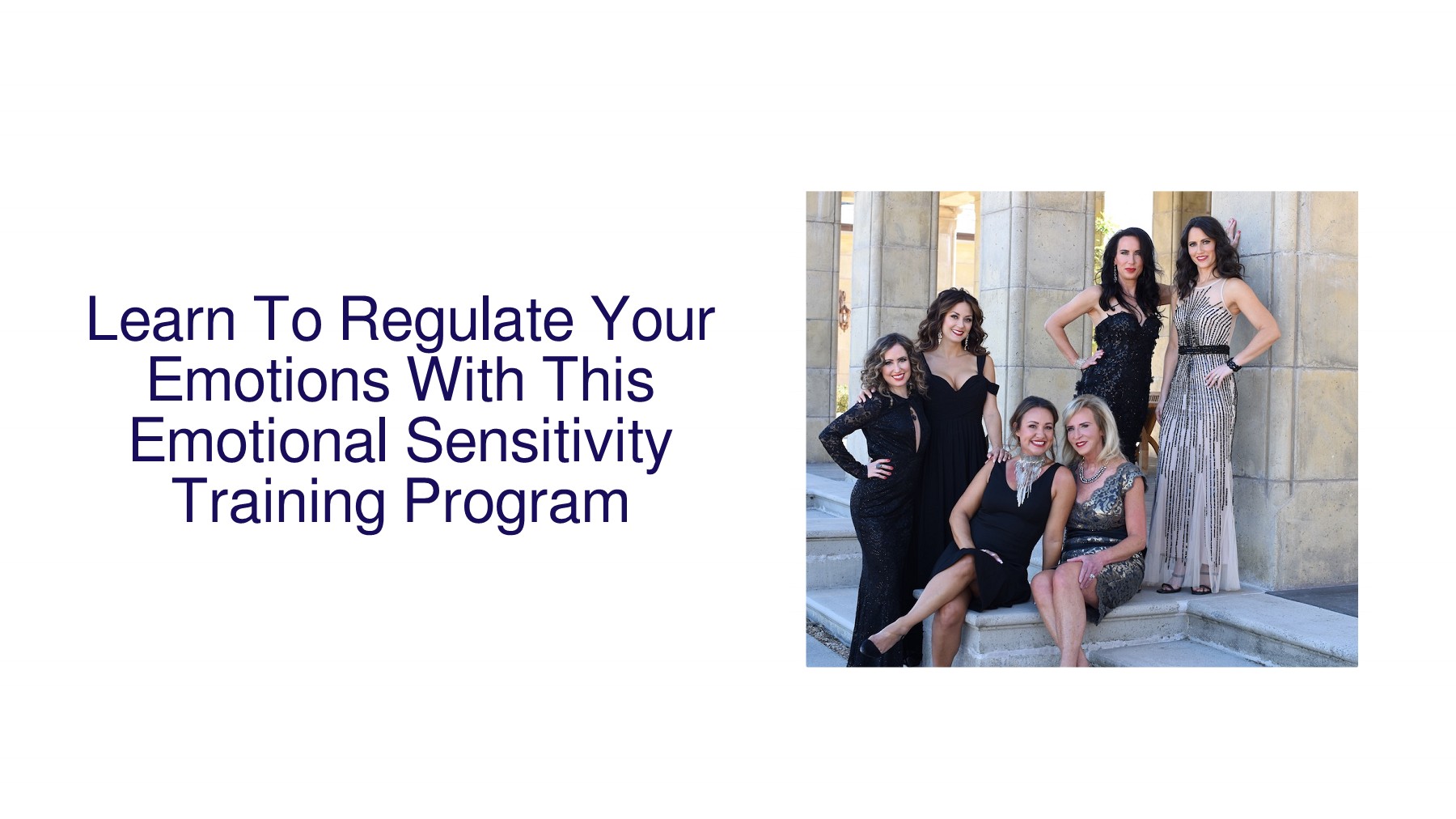 Learn To Regulate Your Emotions With This Emotional Sensitivity Training Program